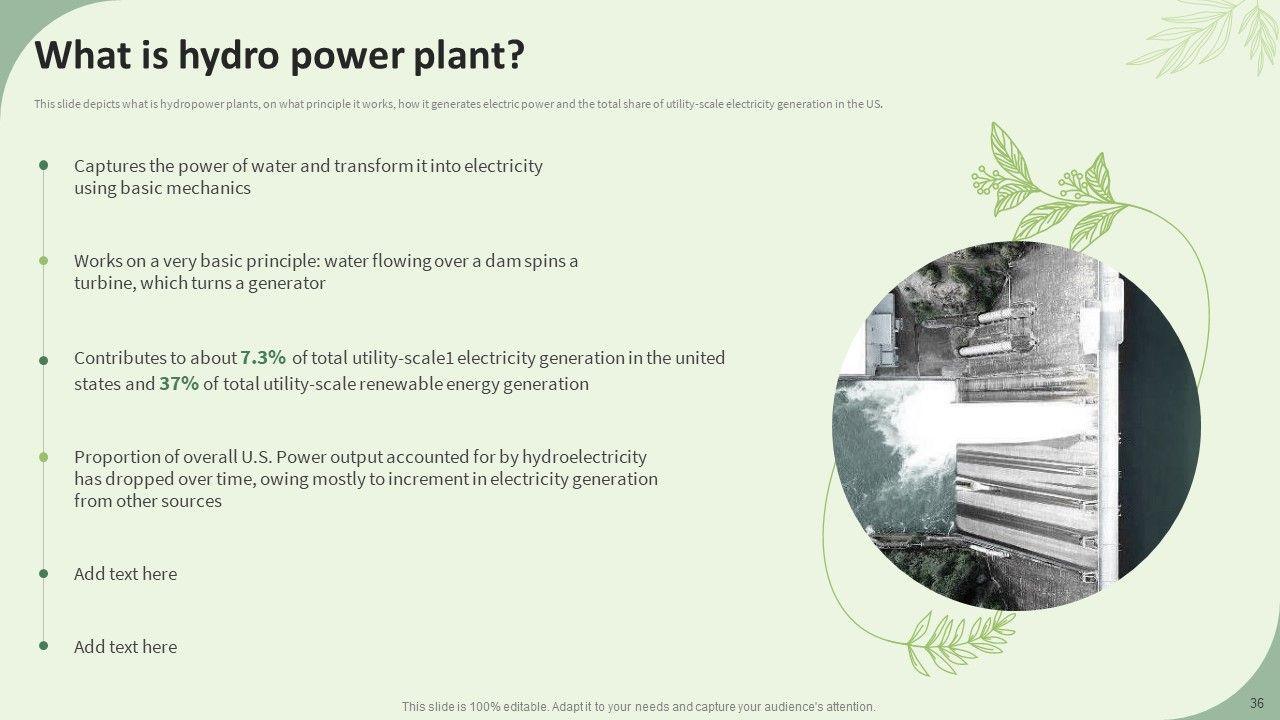 What is hydro power plant?

This slide depicts what is hydropower plants, on what principle it works, how it generates electric power and the total share of utility-scale electricity generation in the US.

Captures the power of water and transform it into electricity using basic mechanics

Works on a very basic principle: water flowing over a dam spins a turbine, which turns a generator

Contributes to about 7.3% of total utility-scale1 electricity generation in the united states and 37% of total utility-scale renewable energy generation

Proportion of overall U.S. Power output accounted for by hydroelectricity has dropped over time, owing mostly to increment in electricity generation from other sources

Add text here

Add text here

This slide is 100% editable. Adapt it to your needs and capture your audience's attention.

36